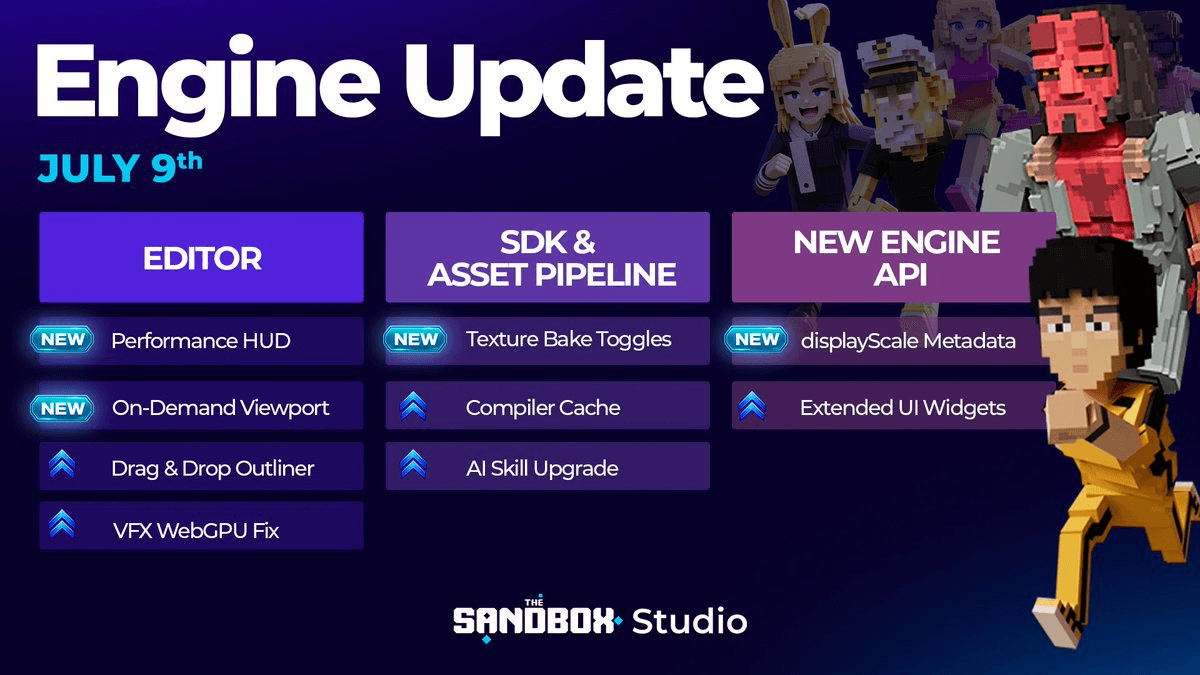 Engine Update

JULY 9th

EDITOR

NEW Performance HUD

NEW On-Demand Viewport

Drag & Drop Outliner

VFX WebGPU Fix

SDK & ASSET PIPELINE

NEW Texture Bake Toggles

Compiler Cache

AI Skill Upgrade

NEW ENGINE API

NEW displayScale Metadata

Extended UI Widgets

THE SANDBOX Studio